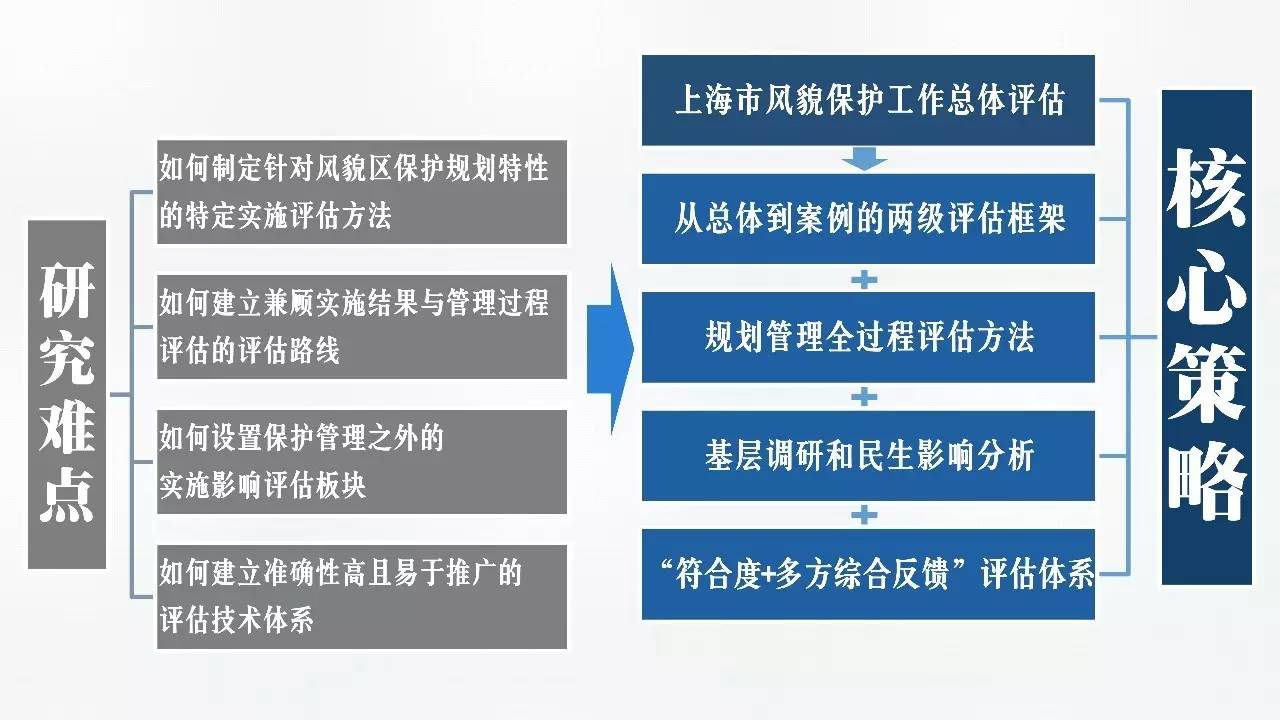 研究难点

如何制定针对风貌区保护规划特性的特定实施评估方法

如何建立兼顾实施结果与管理过程评估的评估路线

如何设置保护管理之外的实施影响评估板块

如何建立准确性高且易于推广的评估技术体系

上海市风貌保护工作总体评估

从总体到案例的两级评估框架

+

规划管理全过程评估方法

+

基层调研和民生影响分析

+

“符合度+多方综合反馈”评估体系

核心策略